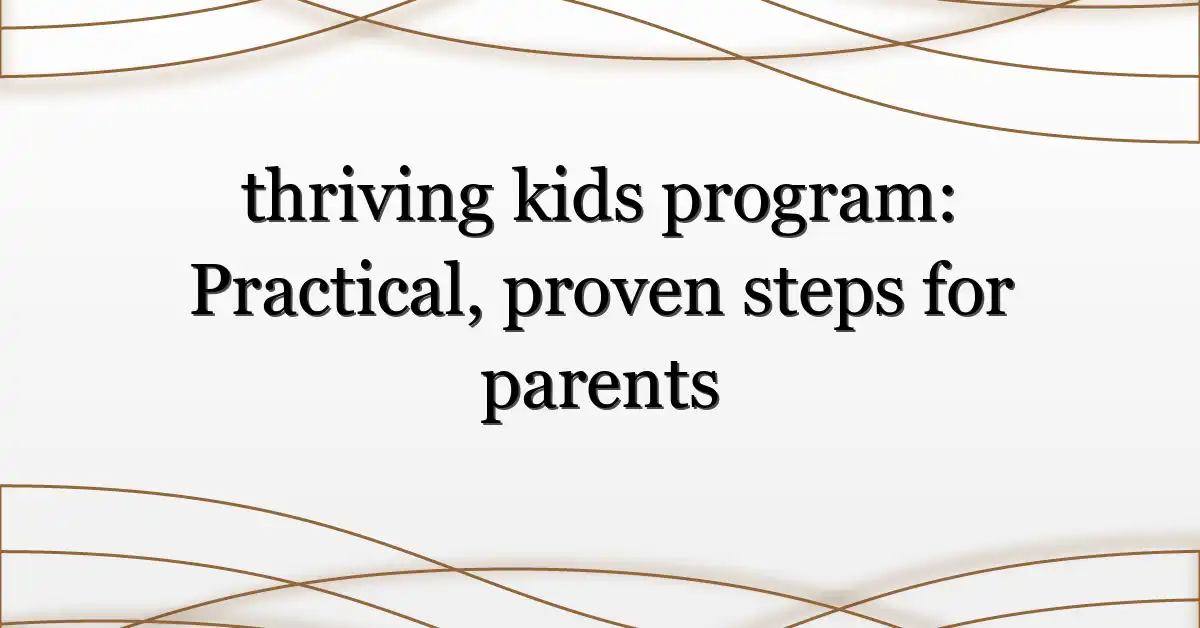 thriving kids program: Practical, proven steps for parents